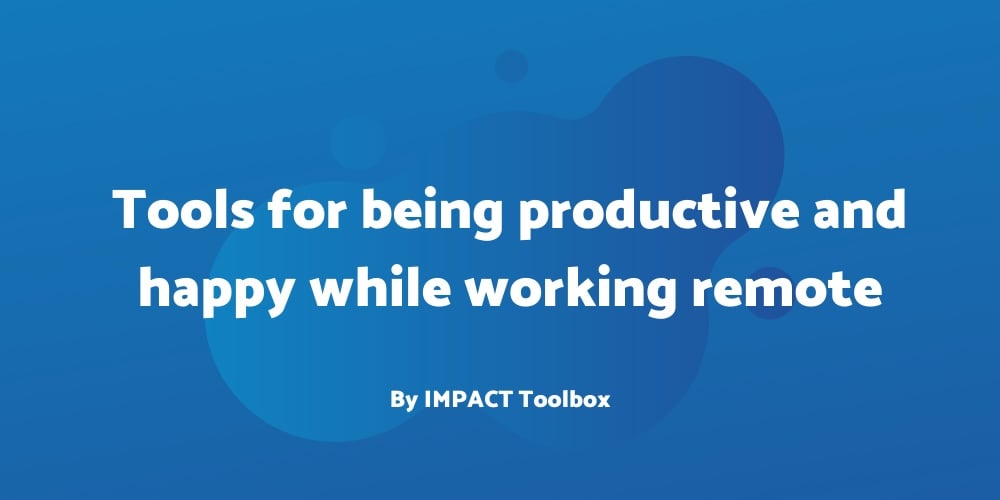 Tools for being productive and happy while working remote

By IMPACT Toolbox